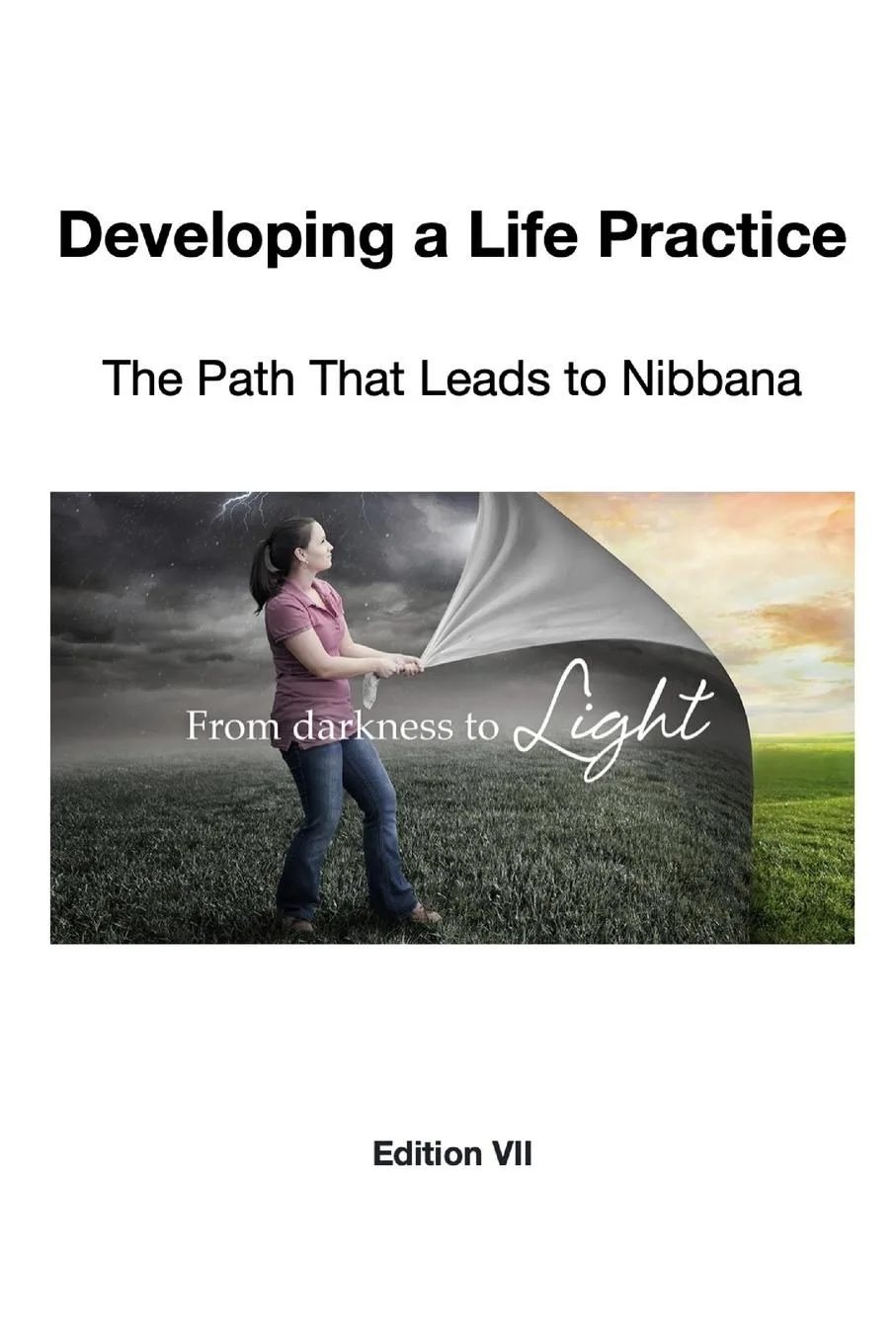 Developing a Life Practice

The Path That Leads to Nibbana

From darkness to Light

Edition VII